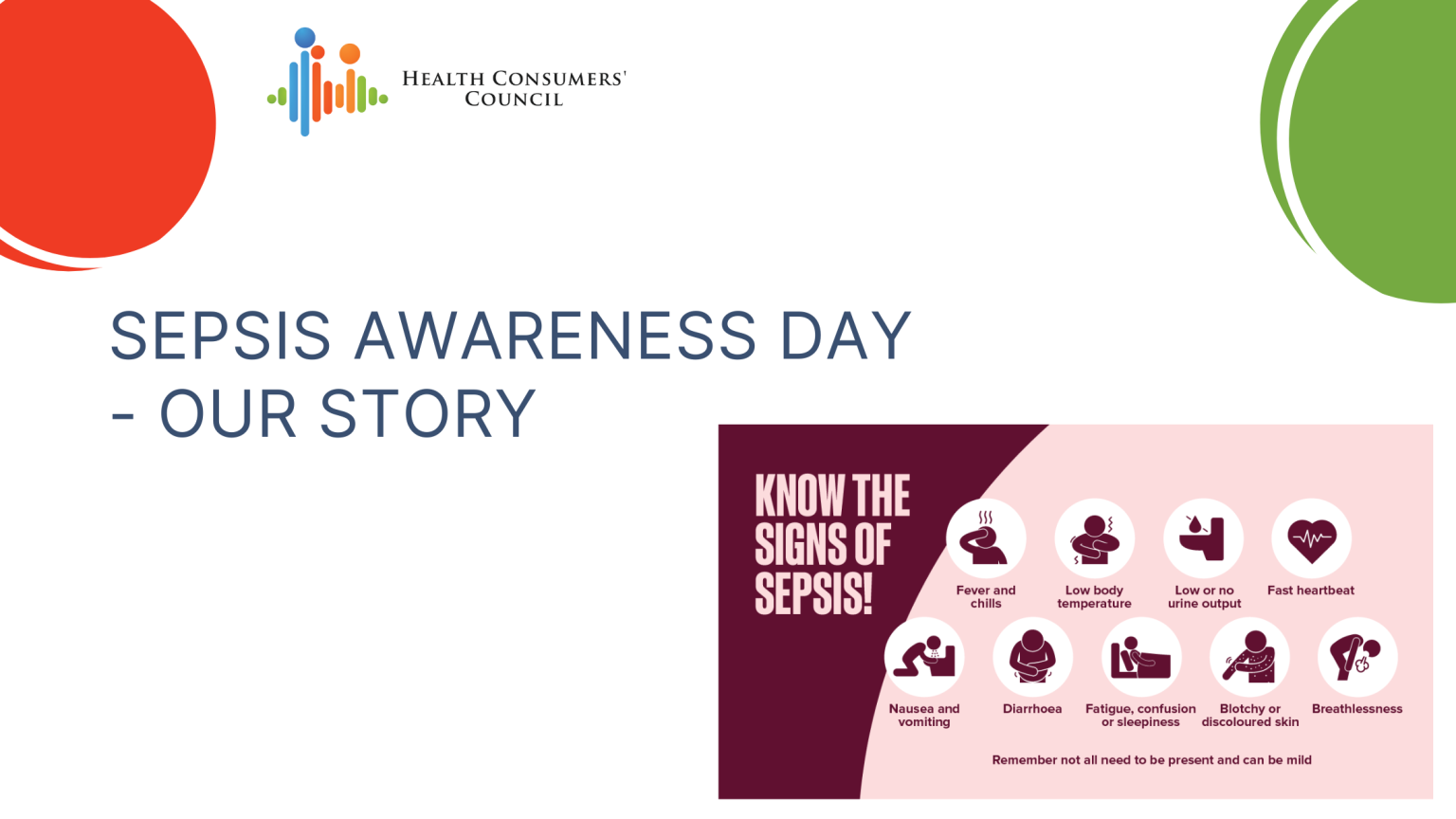 HEALTH CONSUMERS' COUNCIL

SEPSIS AWARENESS DAY - OUR STORY

KNOW THE SIGNS OF SEPSIS!

Fever and chills

Low body temperature

Low or no urine output

Fast heartbeat

Nausea and vomiting

Diarrhoea

Fatigue, confusion or sleepiness

Blotchy or discoloured skin

Breathlessness

Remember not all need to be present and can be mild